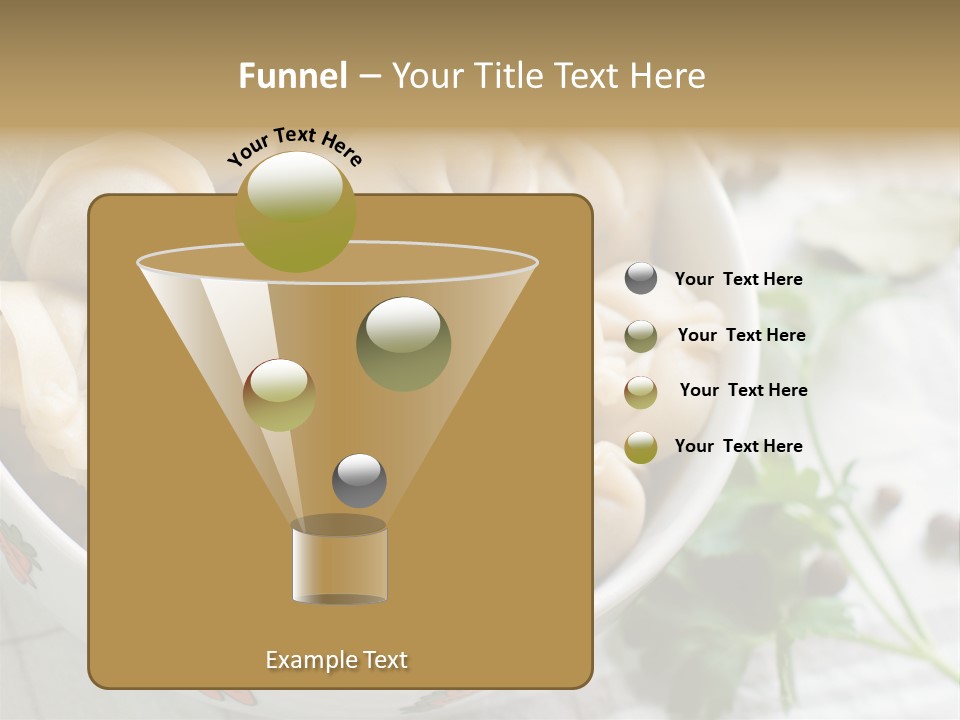 Funnel – Your Title Text Here

Your Text Here

Your Text Here

Your Text Here

Your Text Here

Your Text Here

Example Text